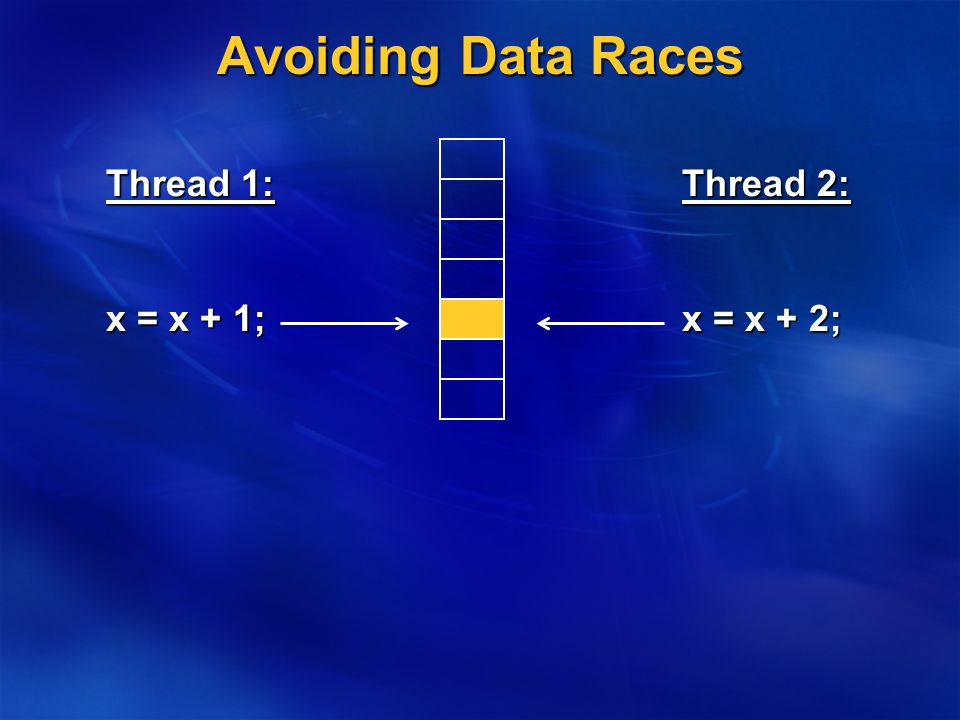 Avoiding Data Races

Thread 1:

x = x + 1;

Thread 2:

x = x + 2;